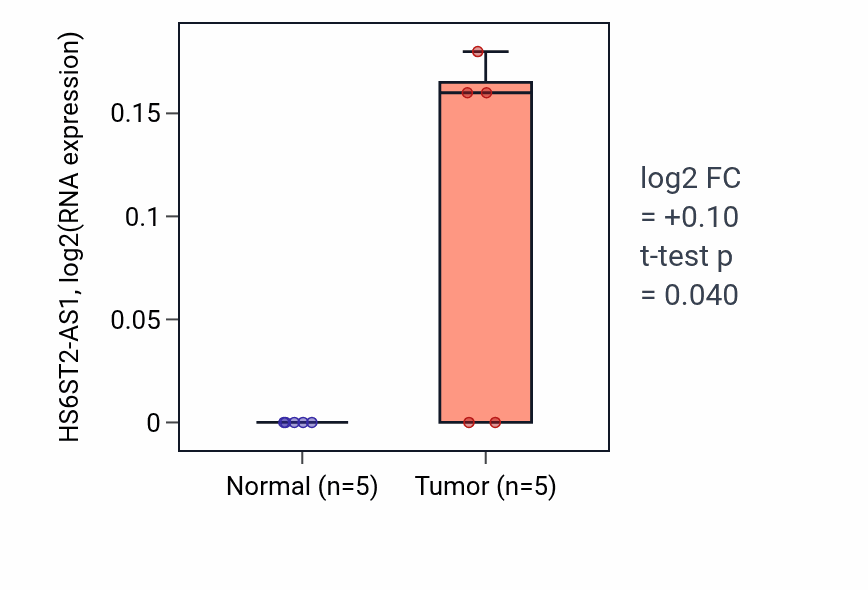 HS6ST2-AS1, log2(RNA expression)

0.15
0.1
0.05
0

Normal (n=5)
Tumor (n=5)

log2 FC
= +0.10
t-test p
= 0.040